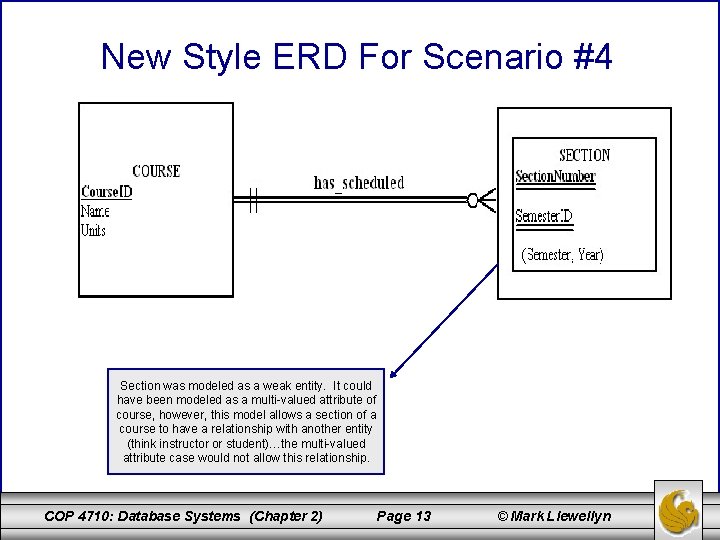 New Style ERD For Scenario #4

COURSE
CourseID
Name
Units

has_scheduled

SECTION
SectionNumber
SemesterID
(Semester, Year)

Section was modeled as a weak entity. It could have been modeled as a multi-valued attribute of course, however, this model allows a section of a course to have a relationship with another entity (think instructor or student)…the multi-valued attribute case would not allow this relationship.

COP 4710: Database Systems (Chapter 2) Page 13 © Mark Llewellyn